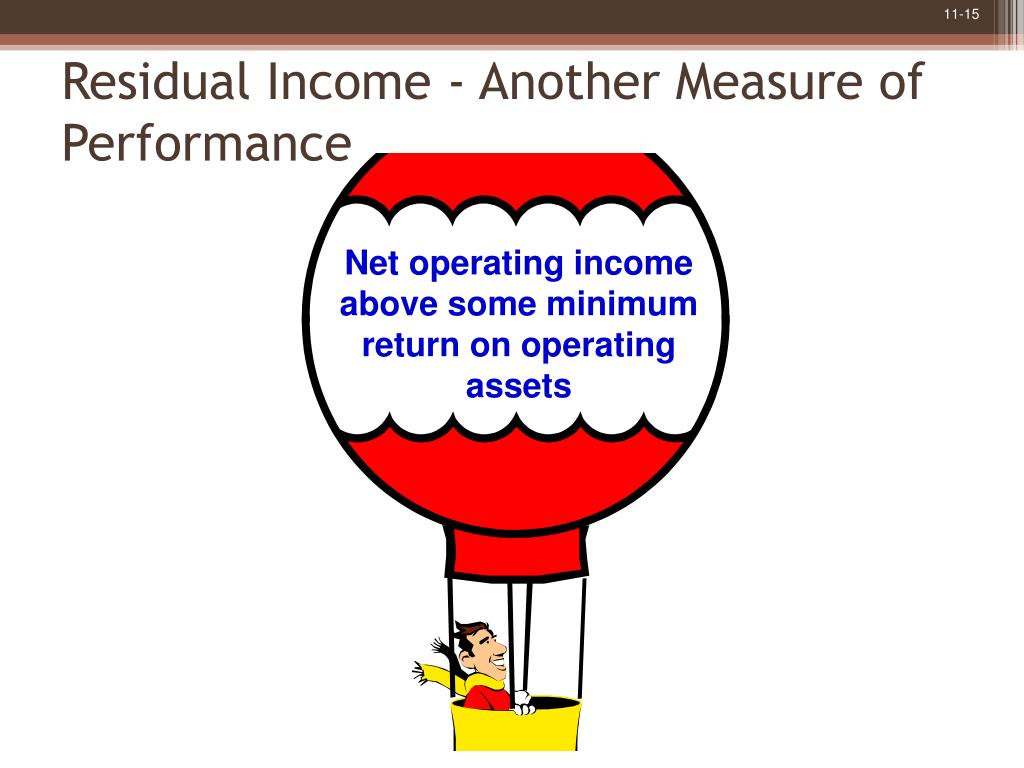 11-15

Residual Income - Another Measure of Performance

Net operating income above some minimum return on operating assets